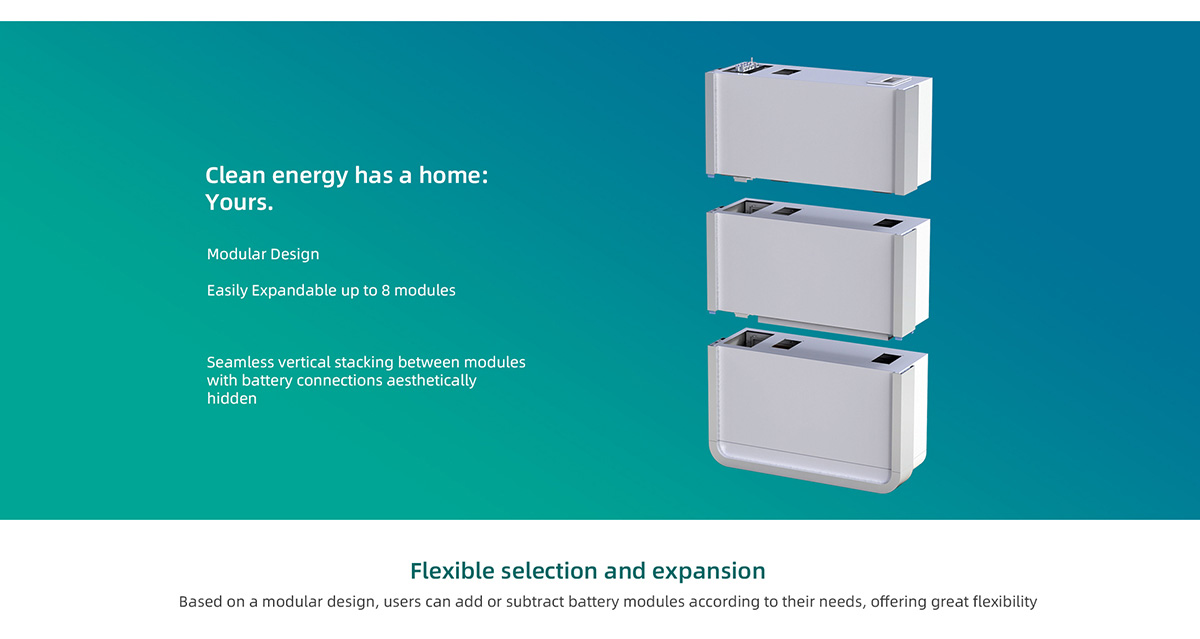 Clean energy has a home: Yours.

Modular Design

Easily Expandable up to 8 modules

Seamless vertical stacking between modules with battery connections aesthetically hidden

Flexible selection and expansion

Based on a modular design, users can add or subtract battery modules according to their needs, offering great flexibility